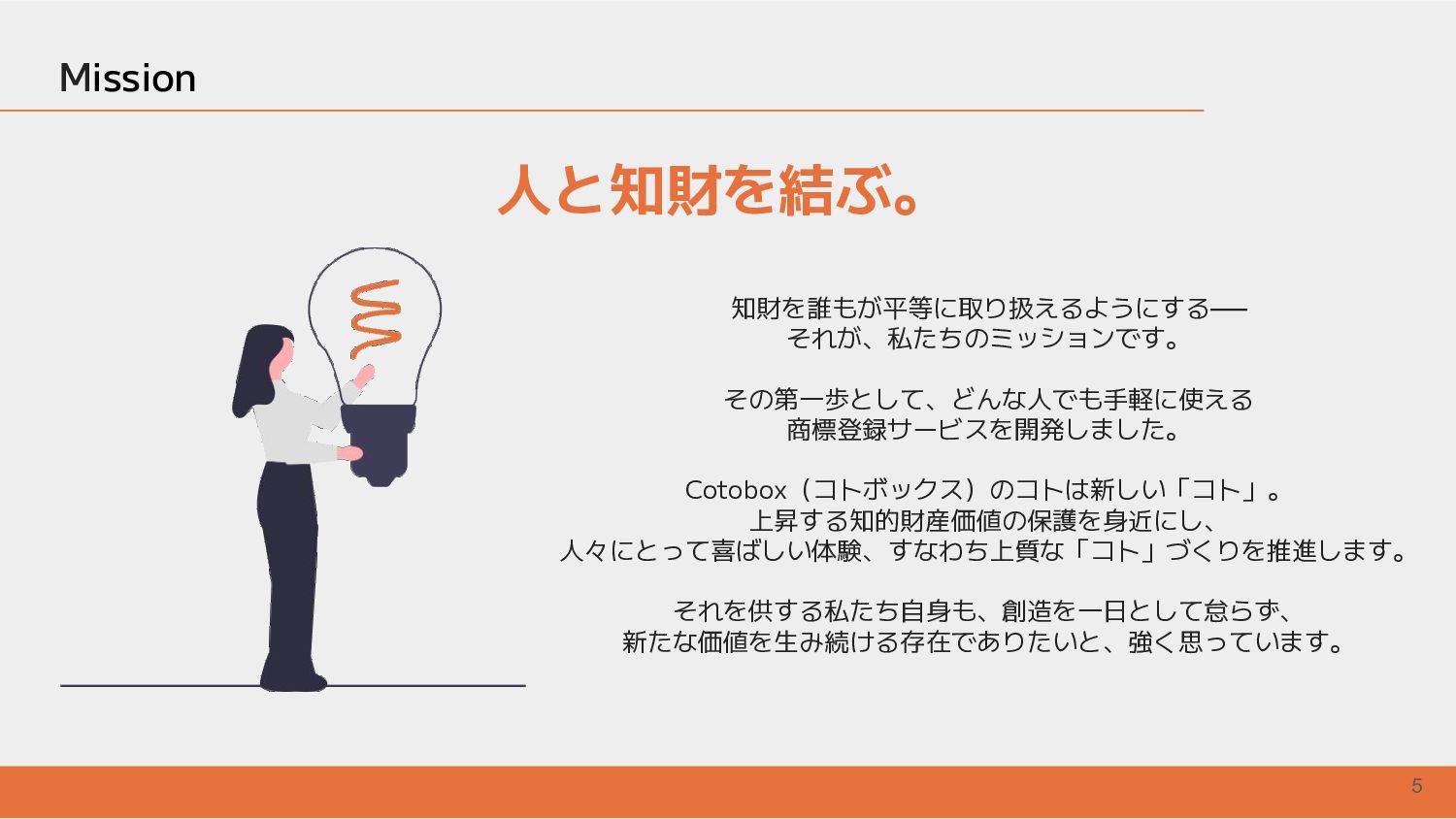 Mission

人と知財を結ぶ。

知財を誰もが平等に取り扱えるようにする──
それが、私たちのミッションです。

その第一歩として、どんな人でも手軽に使える
商標登録サービスを開発しました。

Cotobox（コトボックス）のコトは新しい「コト」。
上昇する知的財産価値の保護を身近にし、
人々にとって喜ばしい体験、すなわち上質な「コト」づくりを推進します。

それを供する私たち自身も、創造を一日として怠らず、
新たな価値を生み続ける存在でありたいと、強く思っています。

5